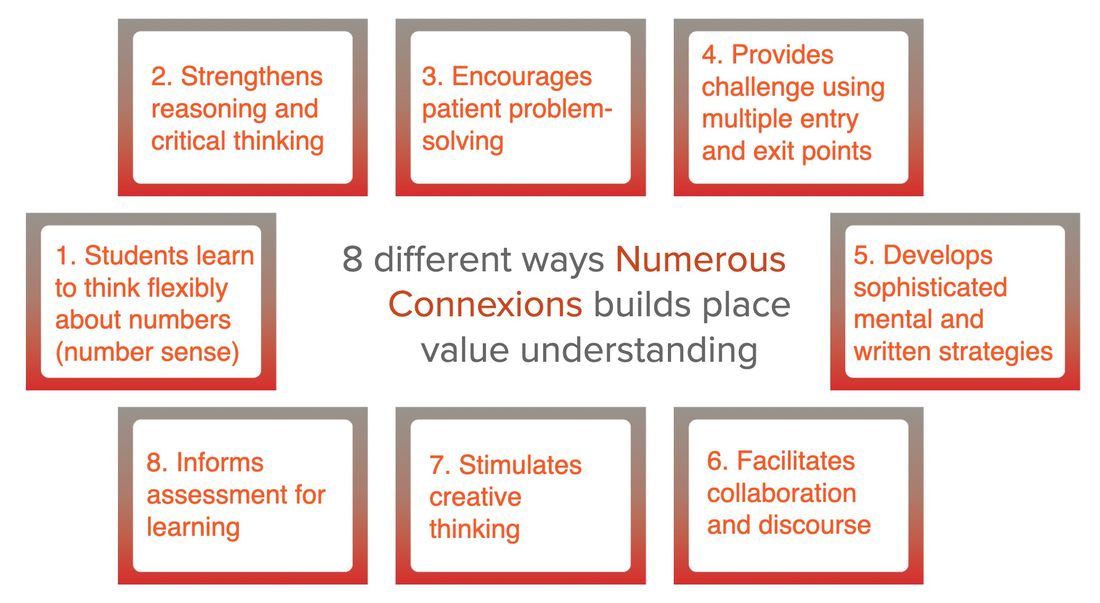 2. Strengthens reasoning and critical thinking

3. Encourages patient problem-solving

4. Provides challenge using multiple entry and exit points

1. Students learn to think flexibly about numbers (number sense)

8 different ways Numerous Connexions builds place value understanding

5. Develops sophisticated mental and written strategies

8. Informs assessment for learning

7. Stimulates creative thinking

6. Facilitates collaboration and discourse